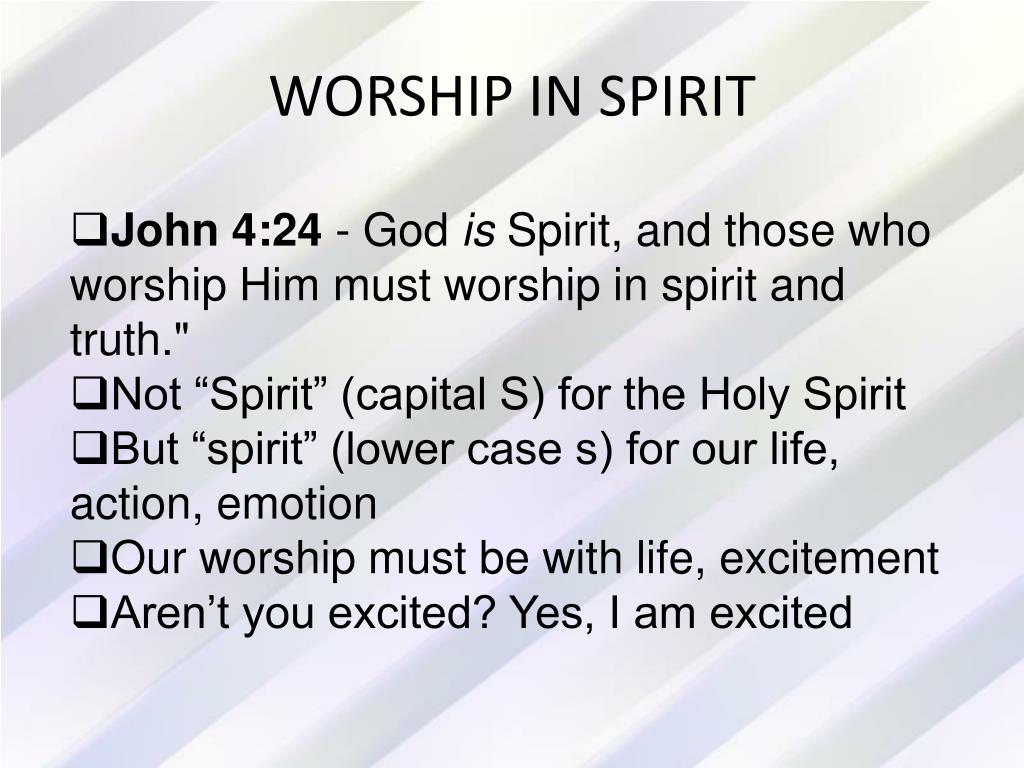 WORSHIP IN SPIRIT

❑John 4:24 - God is Spirit, and those who worship Him must worship in spirit and truth."
❑Not “Spirit” (capital S) for the Holy Spirit
❑But “spirit” (lower case s) for our life, action, emotion
❑Our worship must be with life, excitement
❑Aren’t you excited? Yes, I am excited